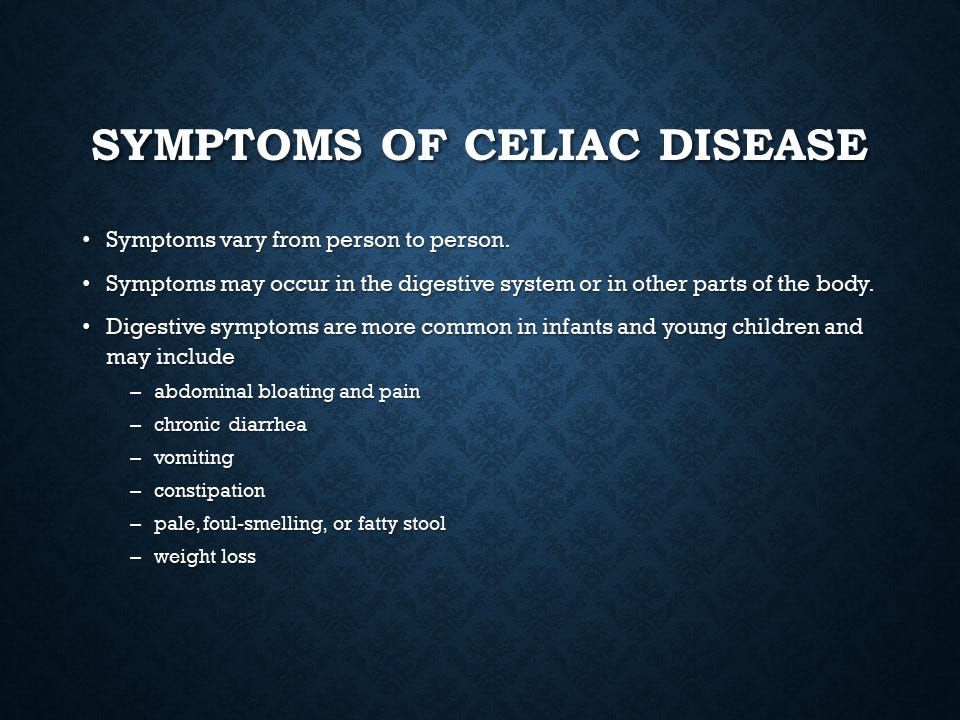 SYMPTOMS OF CELIAC DISEASE

• Symptoms vary from person to person.

• Symptoms may occur in the digestive system or in other parts of the body.

• Digestive symptoms are more common in infants and young children and may include
– abdominal bloating and pain
– chronic diarrhea
– vomiting
– constipation
– pale, foul-smelling, or fatty stool
– weight loss